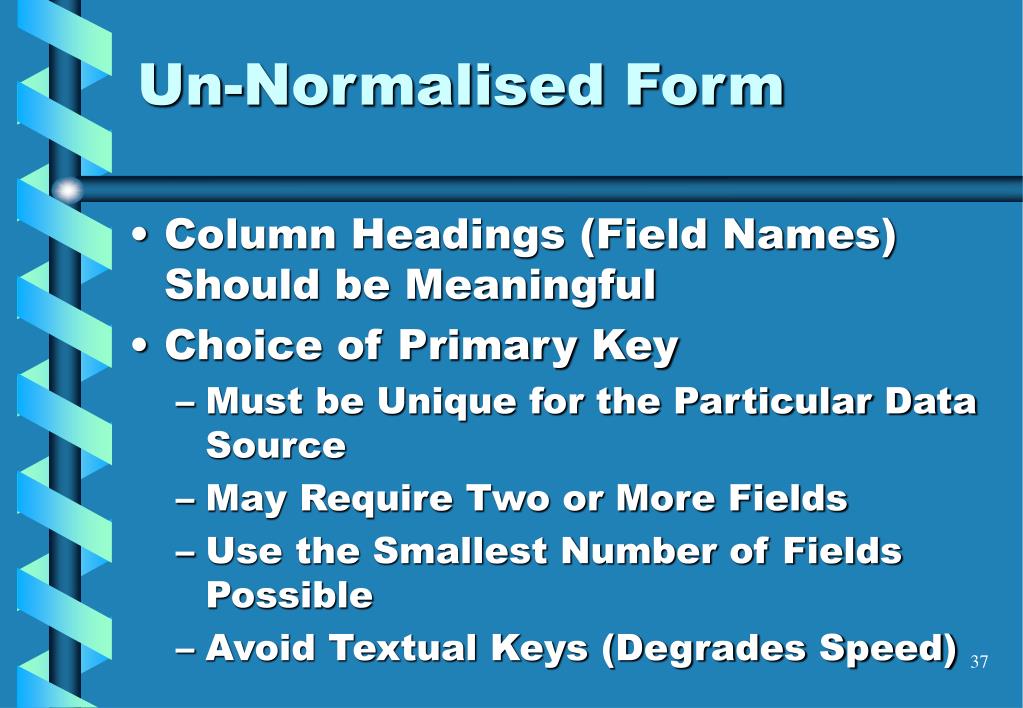 Un-Normalised Form

• Column Headings (Field Names) Should be Meaningful
• Choice of Primary Key
– Must be Unique for the Particular Data Source
– May Require Two or More Fields
– Use the Smallest Number of Fields Possible
– Avoid Textual Keys (Degrades Speed)

37